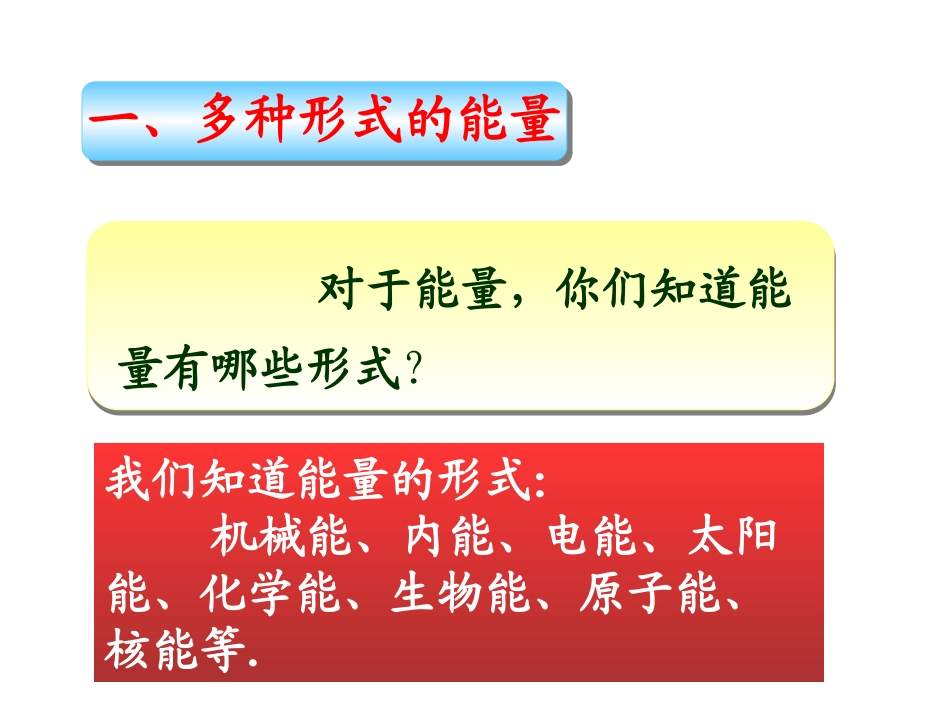 一、多种形式的能量

对于能量，你们知道能量有哪些形式?

我们知道能量的形式:
机械能、内能、电能、太阳能、化学能、生物能、原子能、核能等.